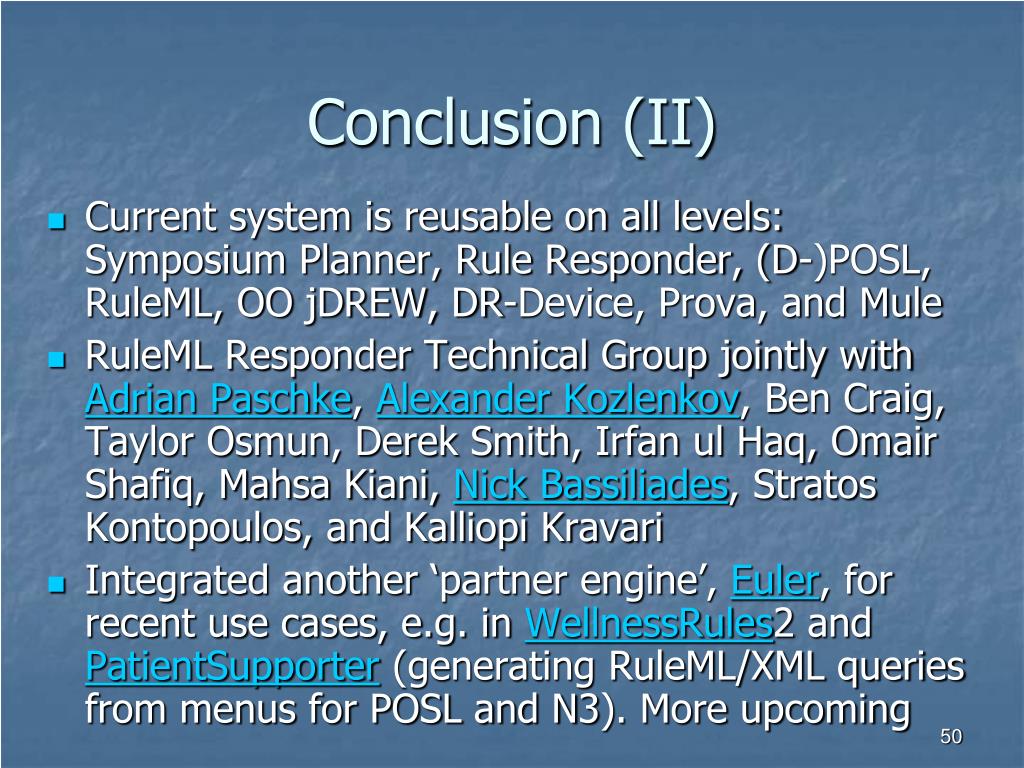 Conclusion (II)

Current system is reusable on all levels: Symposium Planner, Rule Responder, (D-)POSL, RuleML, OO jDREW, DR-Device, Prova, and Mule

RuleML Responder Technical Group jointly with Adrian Paschke, Alexander Kozlenkov, Ben Craig, Taylor Osmun, Derek Smith, Irfan ul Haq, Omair Shafiq, Mahsa Kiani, Nick Bassiliades, Stratos Kontopoulos, and Kalliopi Kravari

Integrated another ‘partner engine’, Euler, for recent use cases, e.g. in WellnessRules2 and PatientSupporter (generating RuleML/XML queries from menus for POSL and N3). More upcoming

50